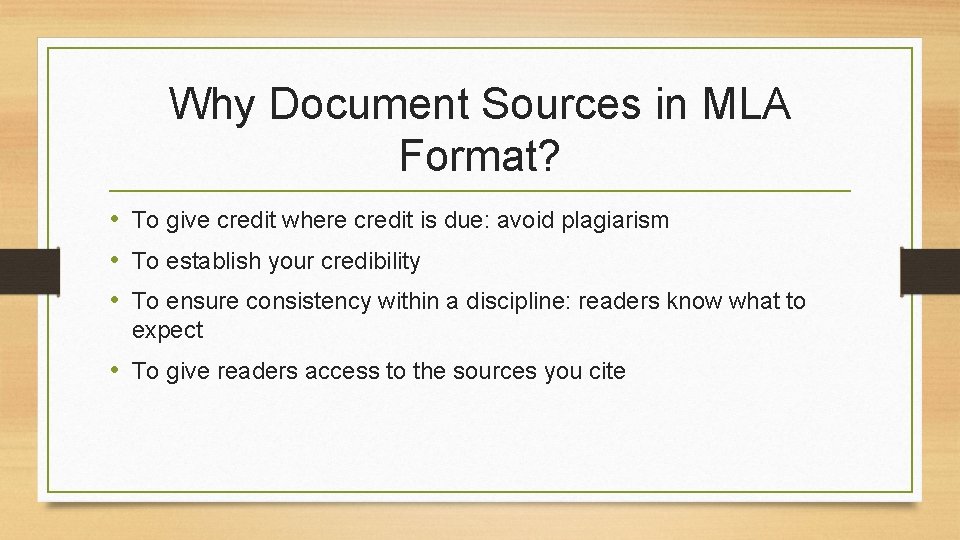 Why Document Sources in MLA Format?

• To give credit where credit is due: avoid plagiarism
• To establish your credibility
• To ensure consistency within a discipline: readers know what to expect
• To give readers access to the sources you cite